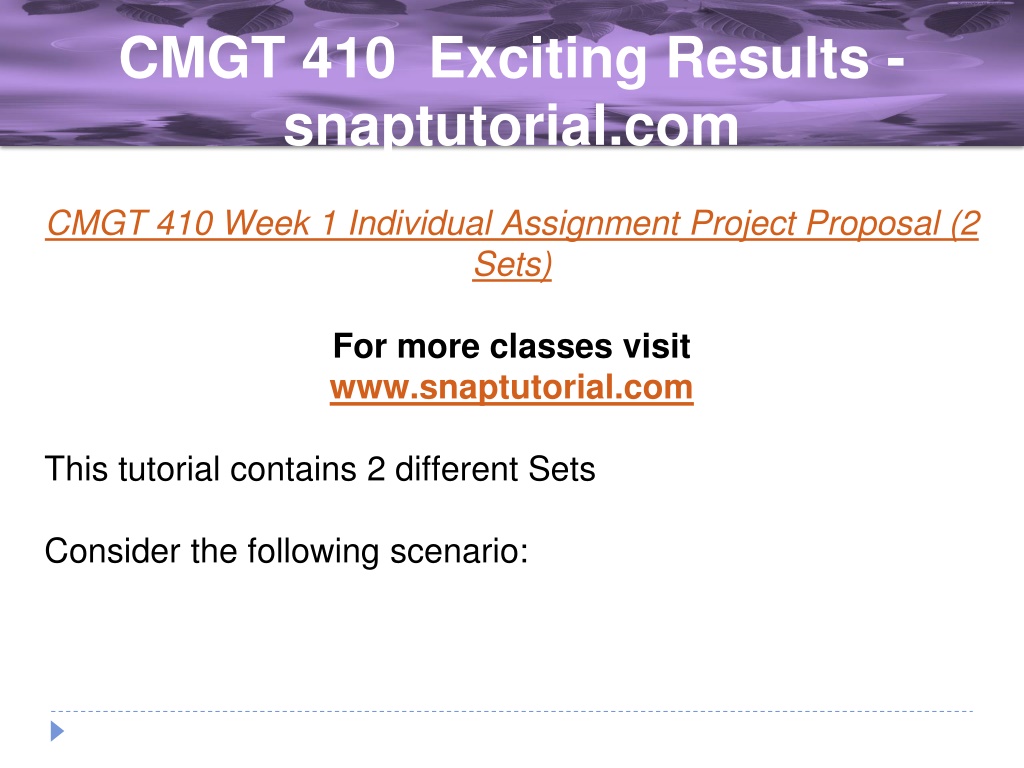 CMGT 410 Exciting Results - snaptutorial.com

CMGT 410 Week 1 Individual Assignment Project Proposal (2 Sets)

For more classes visit
www.snaptutorial.com

This tutorial contains 2 different Sets

Consider the following scenario: